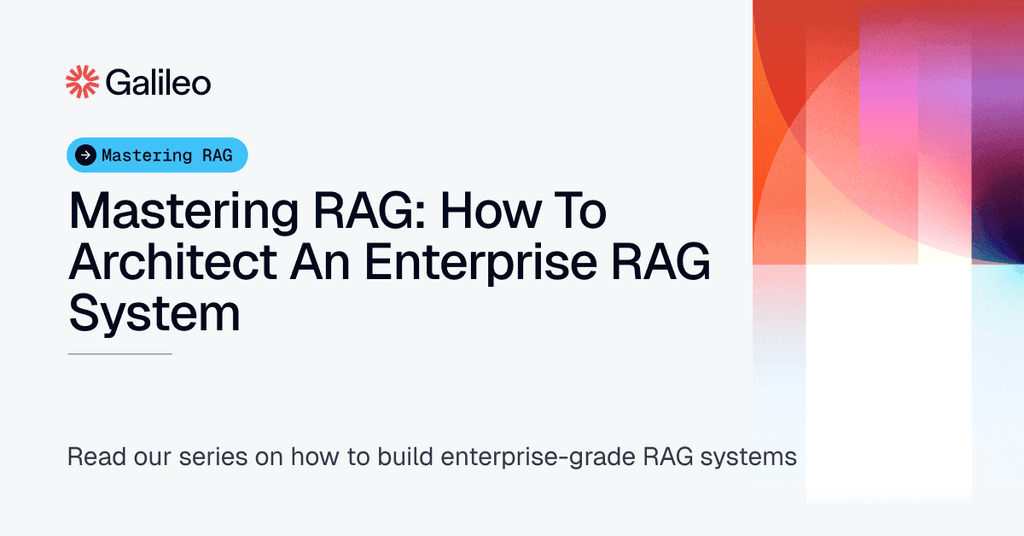 Galileo

Mastering RAG

Mastering RAG: How To Architect An Enterprise RAG System

Read our series on how to build enterprise-grade RAG systems